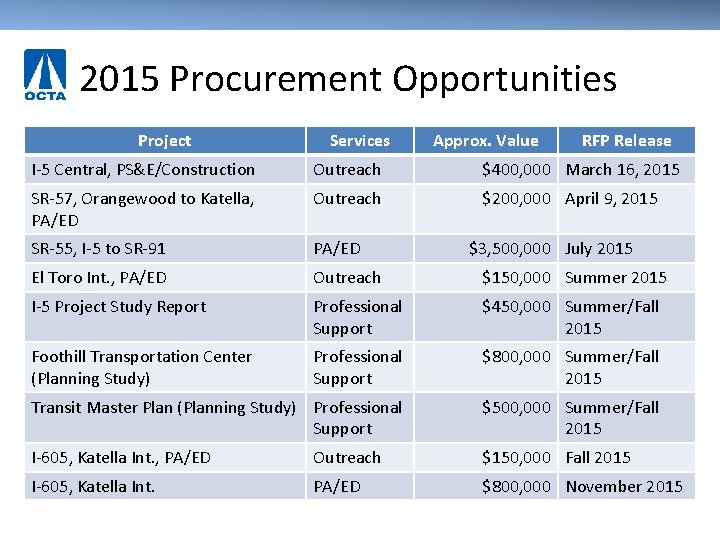 OCTA

2015 Procurement Opportunities

| Project | Services | Approx. Value | RFP Release |
|---|---|---|---|
| I-5 Central, PS&E/Construction | Outreach | \$400,000 | March 16, 2015 |
| SR-57, Orangewood to Katella, PA/ED | Outreach | \$200,000 | April 9, 2015 |
| SR-55, I-5 to SR-91 | PA/ED | \$3,500,000 | July 2015 |
| El Toro Int., PA/ED | Outreach | \$150,000 | Summer 2015 |
| I-5 Project Study Report | Professional Support | \$450,000 | Summer/Fall 2015 |
| Foothill Transportation Center (Planning Study) | Professional Support | \$800,000 | Summer/Fall 2015 |
| Transit Master Plan (Planning Study) | Professional Support | \$500,000 | Summer/Fall 2015 |
| I-605, Katella Int., PA/ED | Outreach | \$150,000 | Fall 2015 |
| I-605, Katella Int. | PA/ED | \$800,000 | November 2015 |